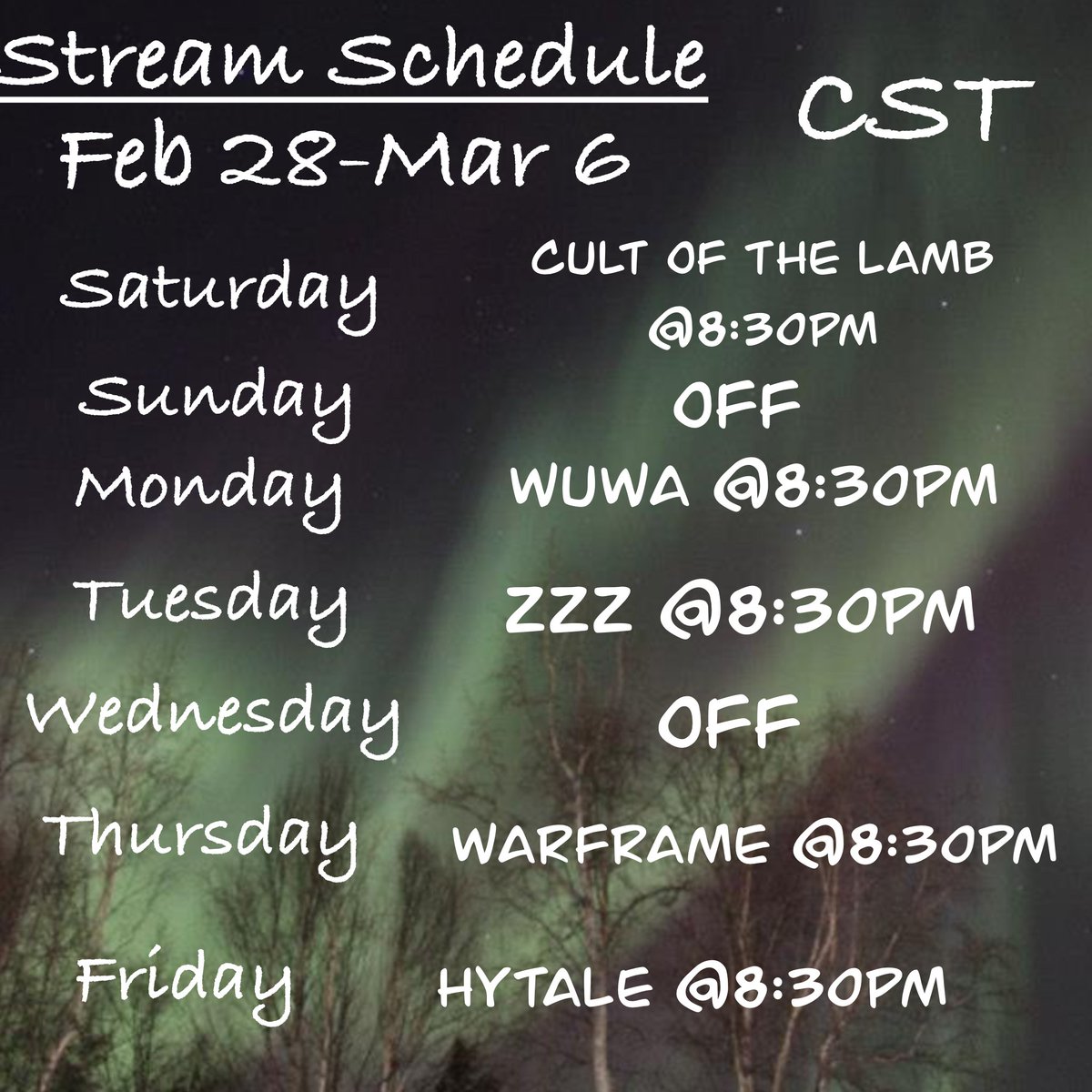 Stream Schedule
Feb 28-Mar 6

CST

Saturday CULT OF THE LAMB @8:30PM
Sunday OFF
Monday WUWA @8:30PM
Tuesday ZZZ @8:30PM
Wednesday OFF
Thursday WARFRAME @8:30PM
Friday HYTALE @8:30PM